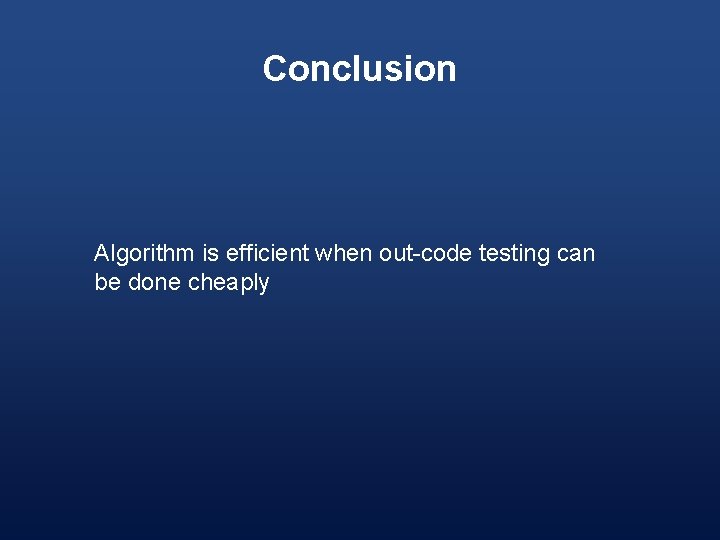 Conclusion

Algorithm is efficient when out-code testing can be done cheaply